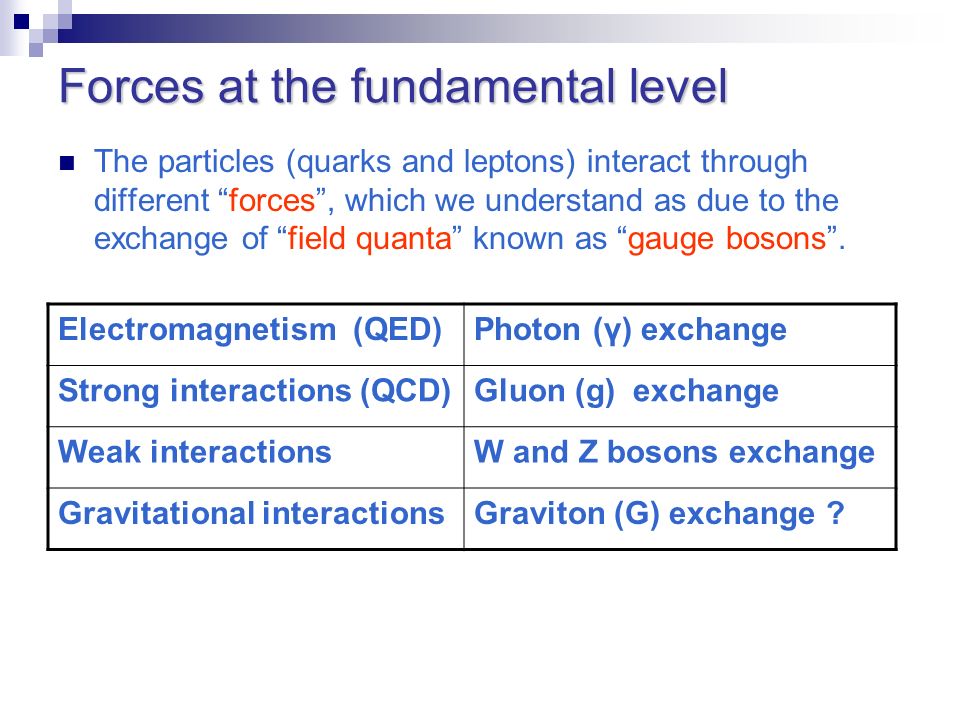 Forces at the fundamental level

The particles (quarks and leptons) interact through different “forces”, which we understand as due to the exchange of “field quanta” known as “gauge bosons”.

| Electromagnetism (QED) | Photon (γ) exchange |
|---|---|
| Strong interactions (QCD) | Gluon (g) exchange |
| Weak interactions | W and Z bosons exchange |
| Gravitational interactions | Graviton (G) exchange ? |